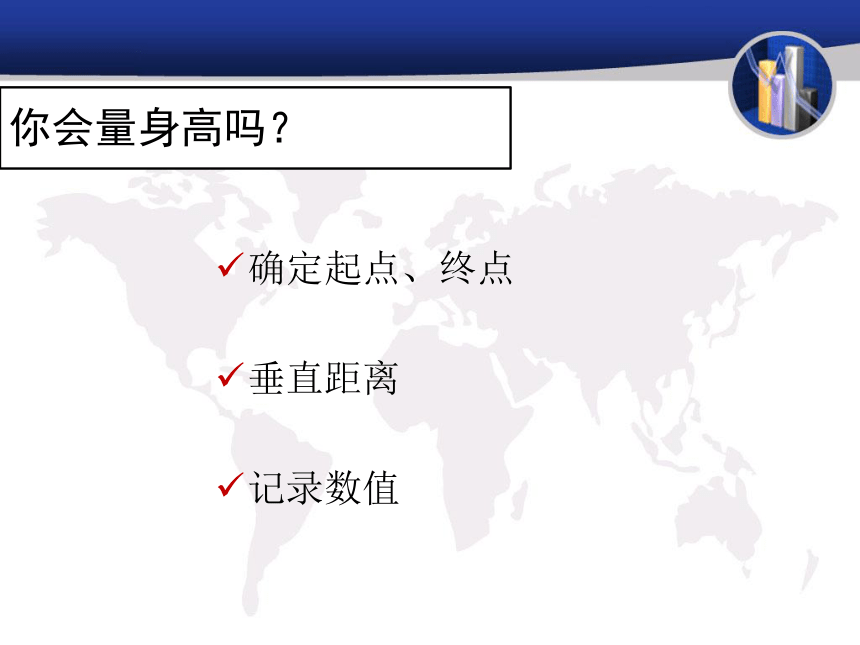 你会量身高吗？

✓确定起点、终点

✓垂直距离

✓记录数值